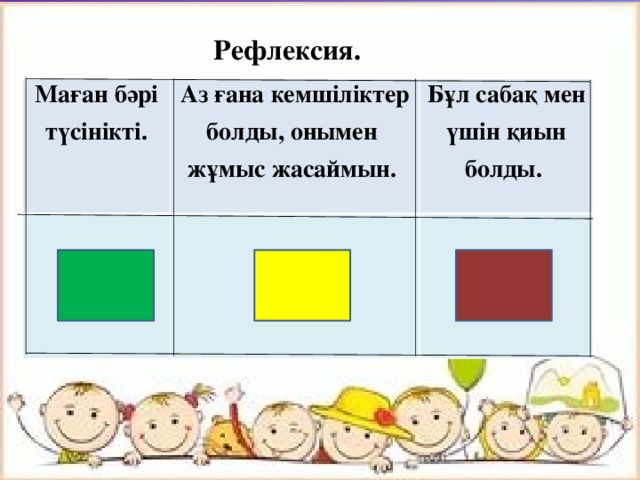 Рефлексия.

| Маған бәрі түсінікті. | Аз ғана кемшіліктер болды, онымен жұмыс жасаймын. | Бұл сабақ мен үшін қиын болды. |
|---|---|---|
| | | |